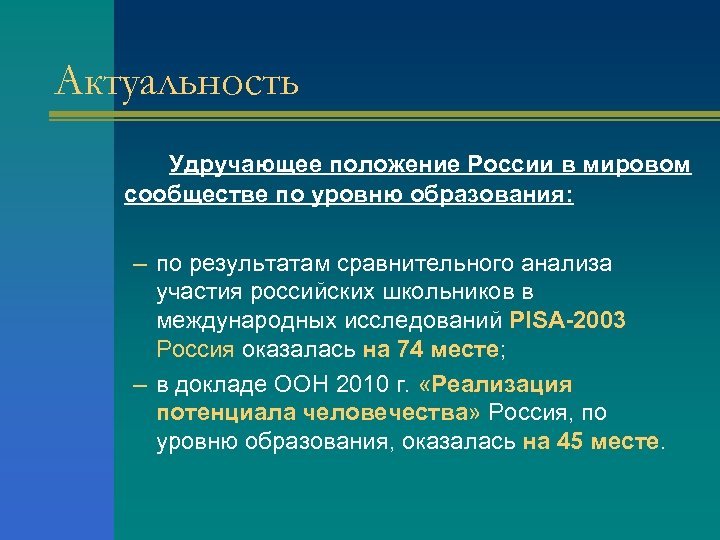 Актуальность

Удручающее положение России в мировом сообществе по уровню образования:

– по результатам сравнительного анализа участия российских школьников в международных исследований PISA-2003 Россия оказалась на 74 месте;

– в докладе ООН 2010 г. «Реализация потенциала человечества» Россия, по уровню образования, оказалась на 45 месте.